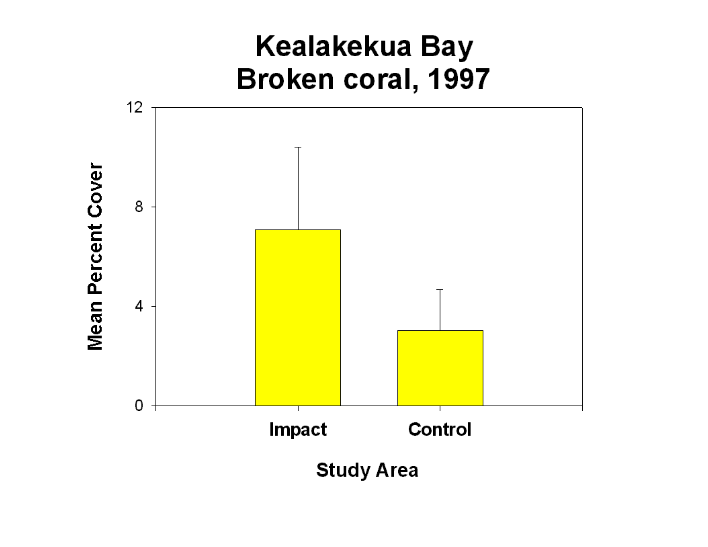 Kealakekua Bay
Broken coral, 1997

Mean Percent Cover

12
8
4
0

Impact
Control

Study Area